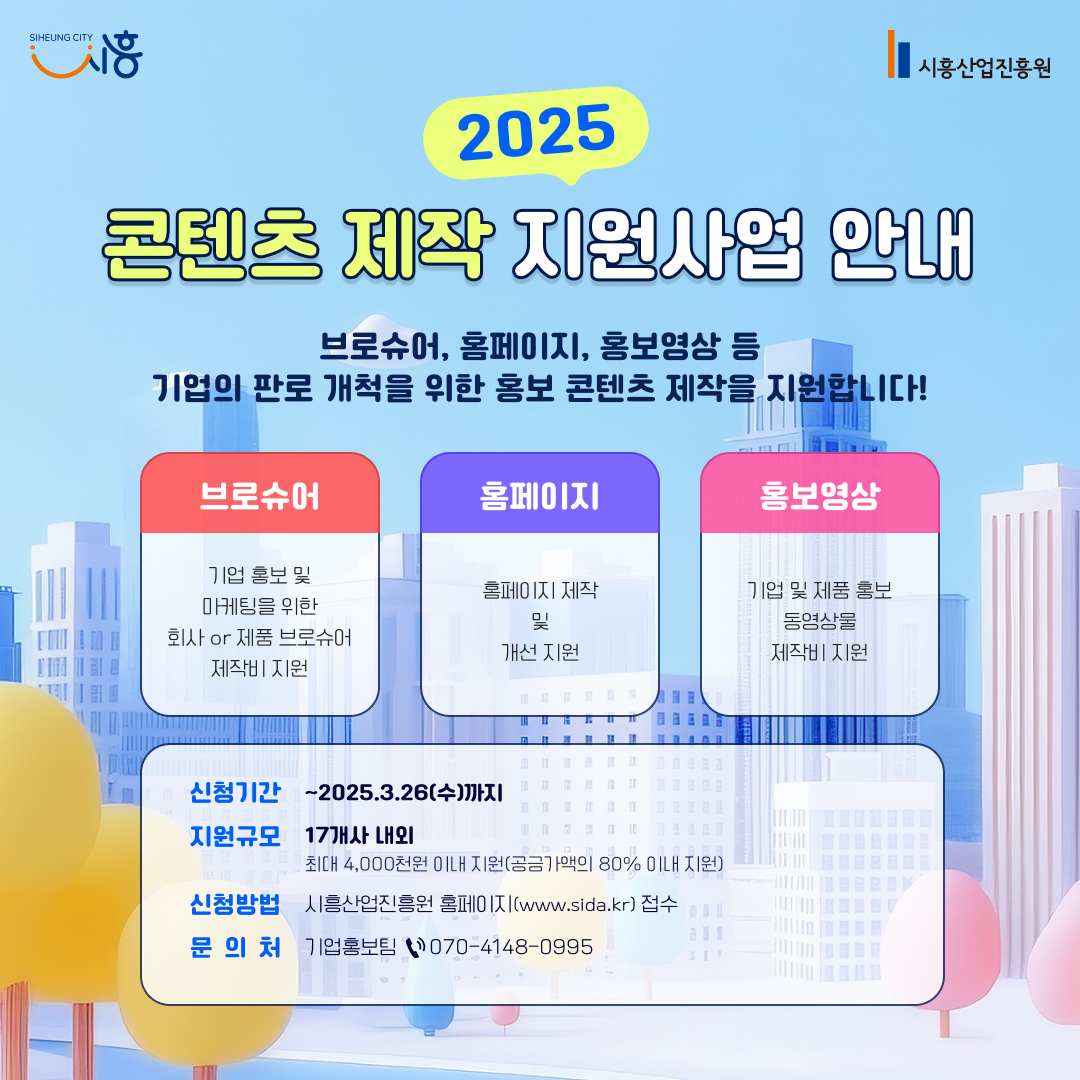 SIHEUNG CITY 시흥

시흥산업진흥원

2025

콘텐츠 제작 지원사업 안내

브로슈어, 홈페이지, 홍보영상 등
기업의 판로 개척을 위한 홍보 콘텐츠 제작을 지원합니다!

브로슈어

기업 홍보 및 마케팅을 위한 회사 or 제품 브로슈어 제작비 지원

홈페이지

홈페이지 제작 및 개선 지원

홍보영상

기업 및 제품 홍보 동영상물 제작비 지원

신청기간 ~2025.3.26(수)까지

지원규모 17개사 내외
최대 4,000천원 이내 지원(공급가액의 80% 이내 지원)

신청방법 시흥산업진흥원 홈페이지(www.sida.kr) 접수

문 의 처 기업홍보팀 070-4148-0995